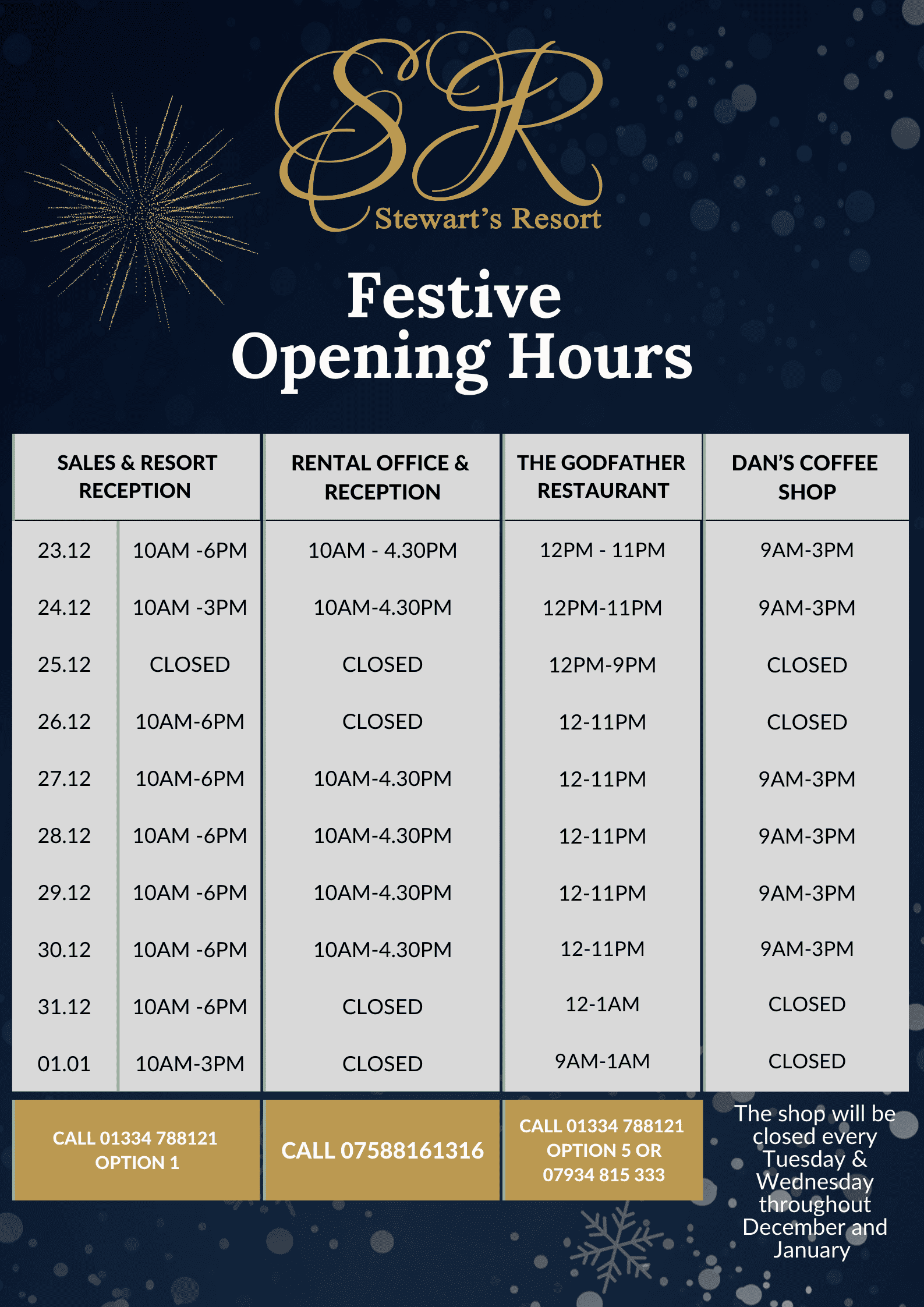 SR
Stewart's Resort

Festive Opening Hours

| SALES & RESORT RECEPTION | | RENTAL OFFICE & RECEPTION | THE GODFATHER RESTAURANT | DAN'S COFFEE SHOP |
|---|---|---|---|---|
| 23.12 | 10AM -6PM | 10AM - 4.30PM | 12PM - 11PM | 9AM-3PM |
| 24.12 | 10AM -3PM | 10AM-4.30PM | 12PM-11PM | 9AM-3PM |
| 25.12 | CLOSED | CLOSED | 12PM-9PM | CLOSED |
| 26.12 | 10AM-6PM | CLOSED | 12-11PM | CLOSED |
| 27.12 | 10AM-6PM | 10AM-4.30PM | 12-11PM | 9AM-3PM |
| 28.12 | 10AM -6PM | 10AM-4.30PM | 12-11PM | 9AM-3PM |
| 29.12 | 10AM -6PM | 10AM-4.30PM | 12-11PM | 9AM-3PM |
| 30.12 | 10AM -6PM | 10AM-4.30PM | 12-11PM | 9AM-3PM |
| 31.12 | 10AM -6PM | CLOSED | 12-1AM | CLOSED |
| 01.01 | 10AM-3PM | CLOSED | 9AM-1AM | CLOSED |
| CALL 01334 788121 OPTION 1 | | CALL 07588161316 | CALL 01334 788121 OPTION 5 OR 07934 815 333 | The shop will be closed every Tuesday & Wednesday throughout December and January |